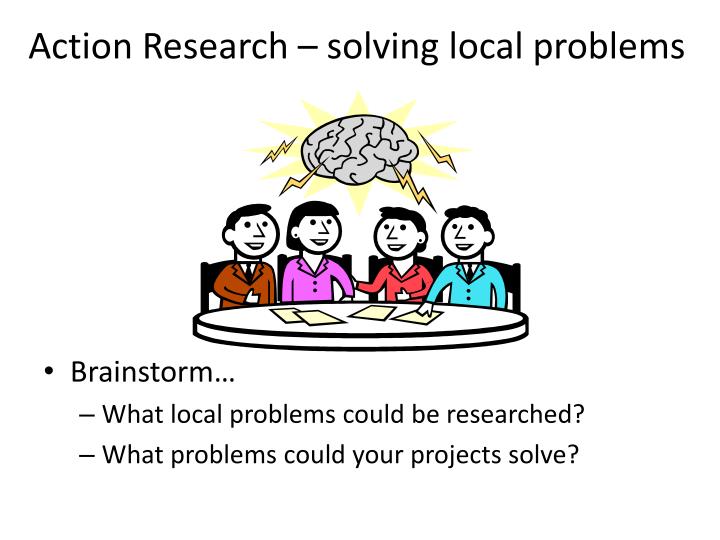 Action Research – solving local problems

• Brainstorm…
– What local problems could be researched?
– What problems could your projects solve?